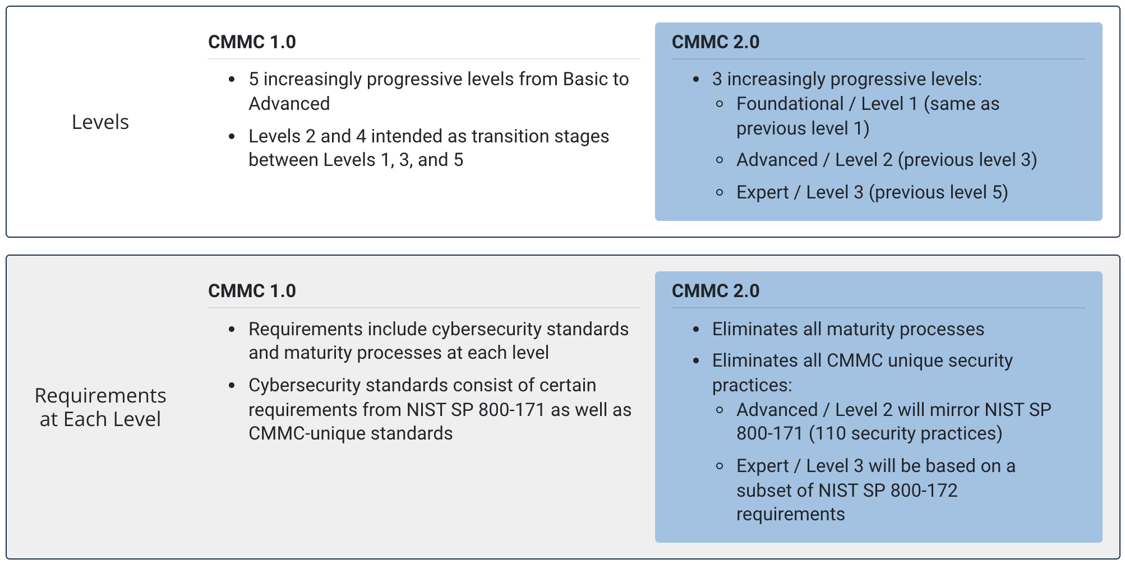 Levels

CMMC 1.0

- 5 increasingly progressive levels from Basic to Advanced
- Levels 2 and 4 intended as transition stages between Levels 1, 3, and 5

CMMC 2.0

- 3 increasingly progressive levels:
  - Foundational / Level 1 (same as previous level 1)
  - Advanced / Level 2 (previous level 3)
  - Expert / Level 3 (previous level 5)

Requirements at Each Level

CMMC 1.0

- Requirements include cybersecurity standards and maturity processes at each level
- Cybersecurity standards consist of certain requirements from NIST SP 800-171 as well as CMMC-unique standards

CMMC 2.0

- Eliminates all maturity processes
- Eliminates all CMMC unique security practices:
  - Advanced / Level 2 will mirror NIST SP 800-171 (110 security practices)
  - Expert / Level 3 will be based on a subset of NIST SP 800-172 requirements